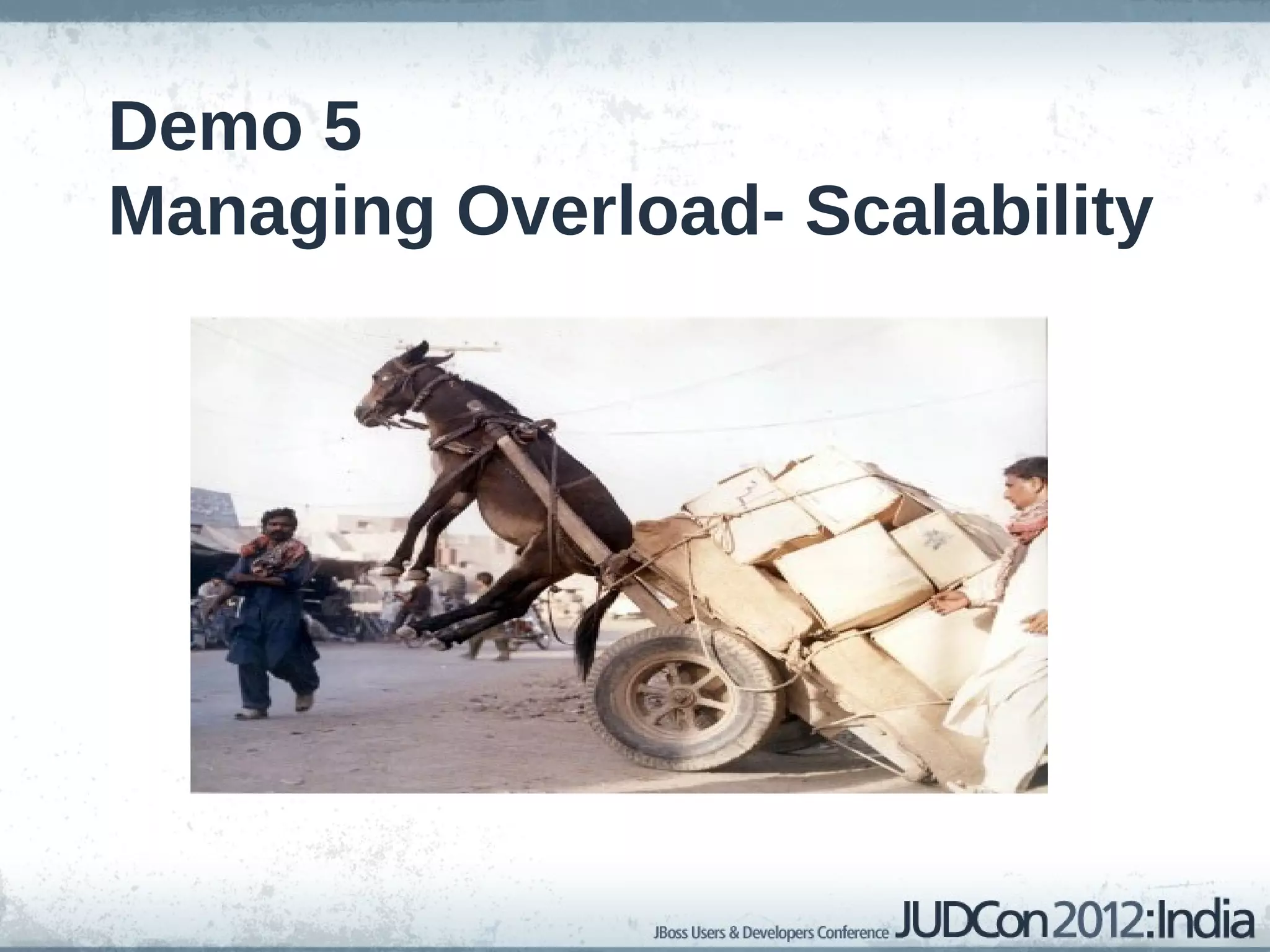 Demo 5
Managing Overload- Scalability

JBoss Users & Developers Conference JUDCon 2012:India